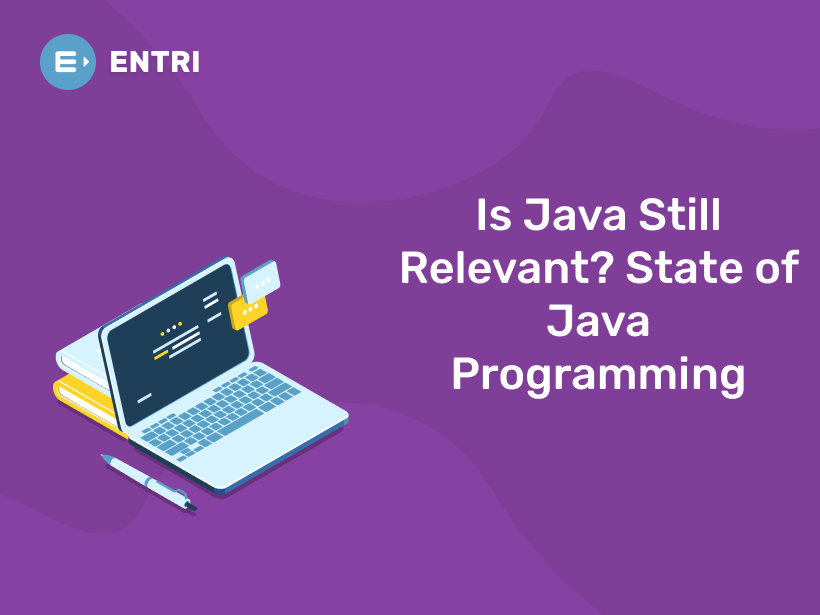 ENTRI

Is Java Still Relevant? State of Java Programming